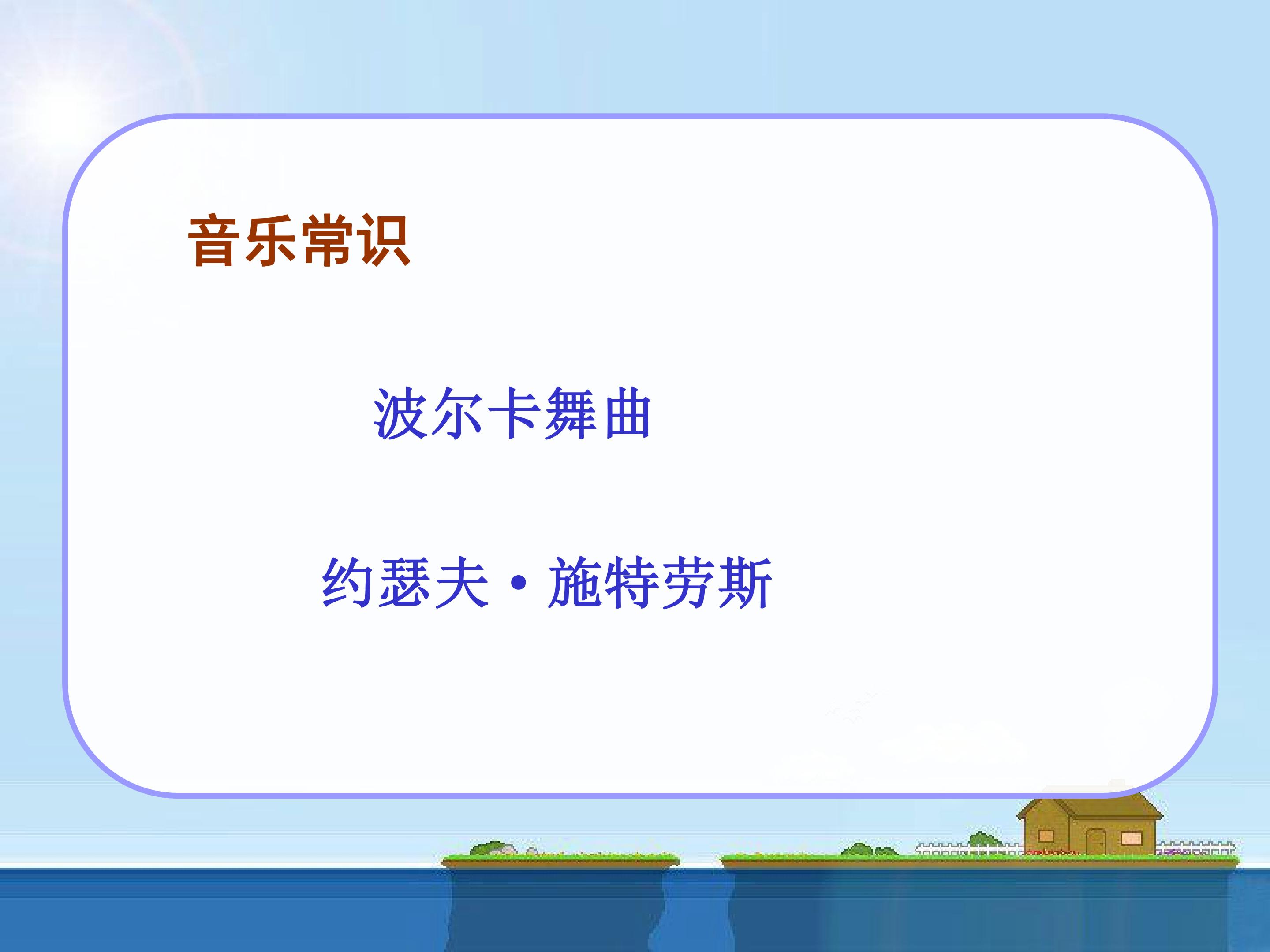 音乐常识

波尔卡舞曲

约瑟夫·施特劳斯